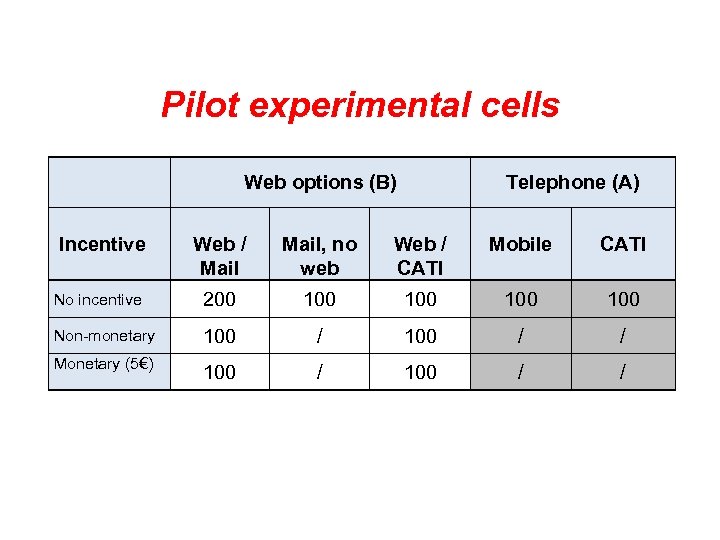 Pilot experimental cells

| | Web options (B) | | | Telephone (A) | |
|---|---|---|---|---|---|
| Incentive | Web / Mail | Mail, no web | Web / CATI | Mobile | CATI |
| No incentive | 200 | 100 | 100 | 100 | 100 |
| Non-monetary | 100 | / | 100 | / | / |
| Monetary (5€) | 100 | / | 100 | / | / |